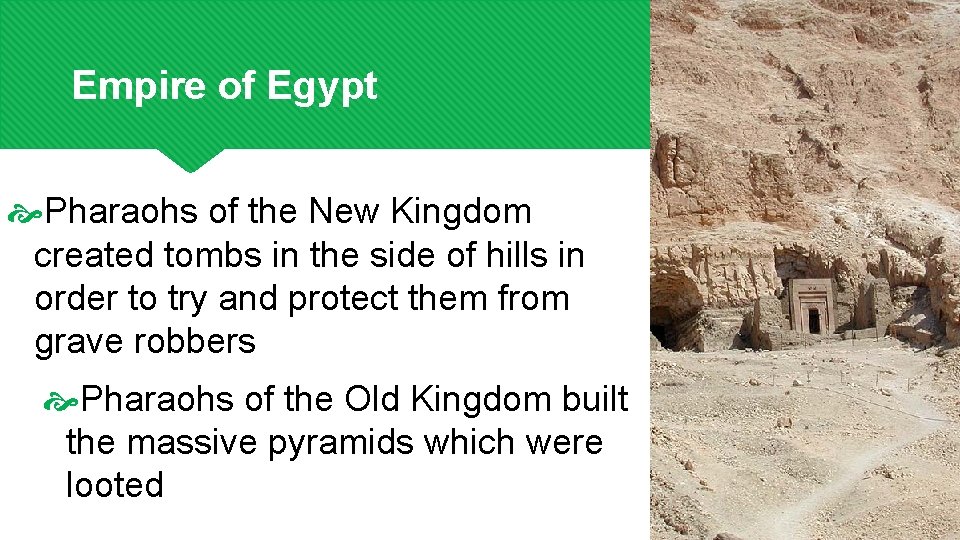 Empire of Egypt

Pharaohs of the New Kingdom created tombs in the side of hills in order to try and protect them from grave robbers

Pharaohs of the Old Kingdom built the massive pyramids which were looted